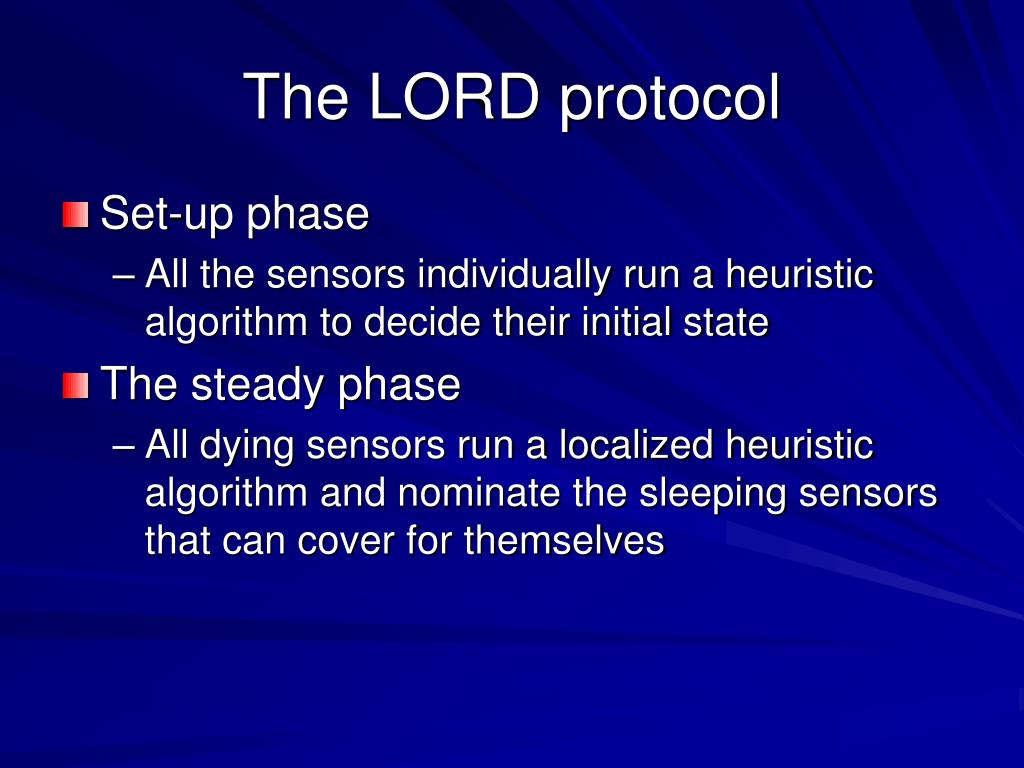 The LORD protocol

Set-up phase

– All the sensors individually run a heuristic algorithm to decide their initial state

The steady phase

– All dying sensors run a localized heuristic algorithm and nominate the sleeping sensors that can cover for themselves